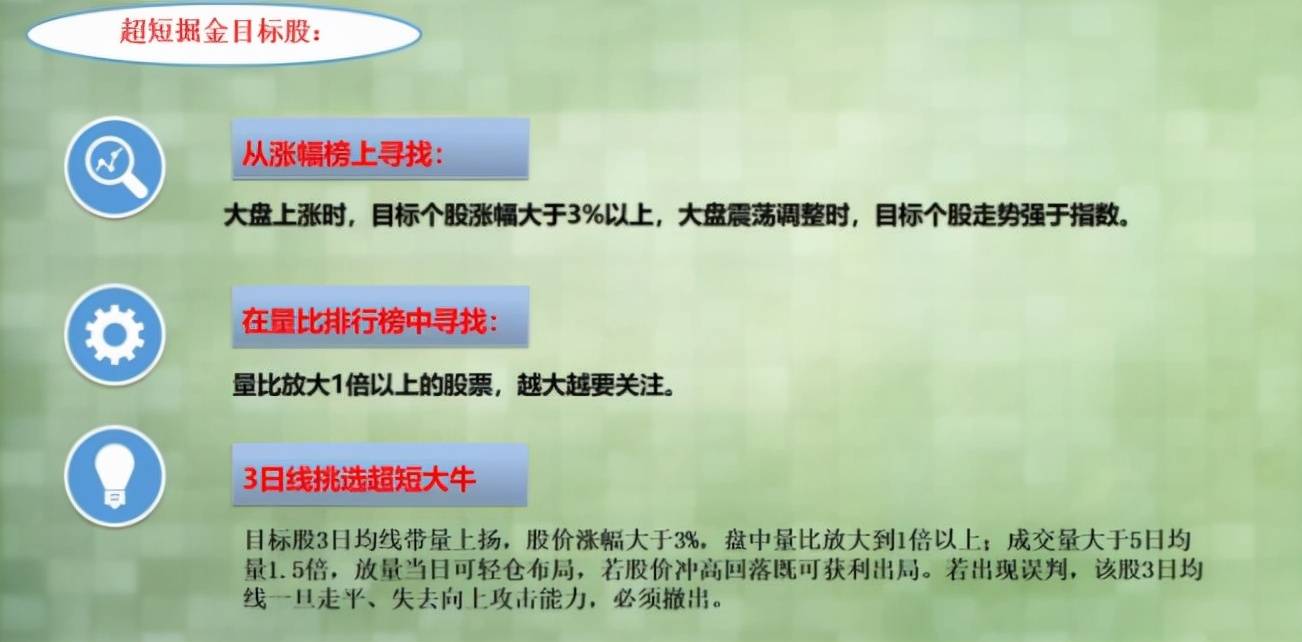 超短掘金目标股：

从涨幅榜上寻找：

大盘上涨时，目标个股涨幅大于3%以上，大盘震荡调整时，目标个股走势强于指数。

在量比排行榜中寻找：

量比放大1倍以上的股票，越大越要关注。

3日线挑选超短大牛

目标股3日均线带量上扬，股价涨幅大于3%，盘中量比放大到1倍以上；成交量大于5日均量1.5倍，放量当日可轻仓布局，若股价冲高回落既可获利出局。若出现误判，该股3日均线一旦走平、失去向上攻击能力，必须撤出。